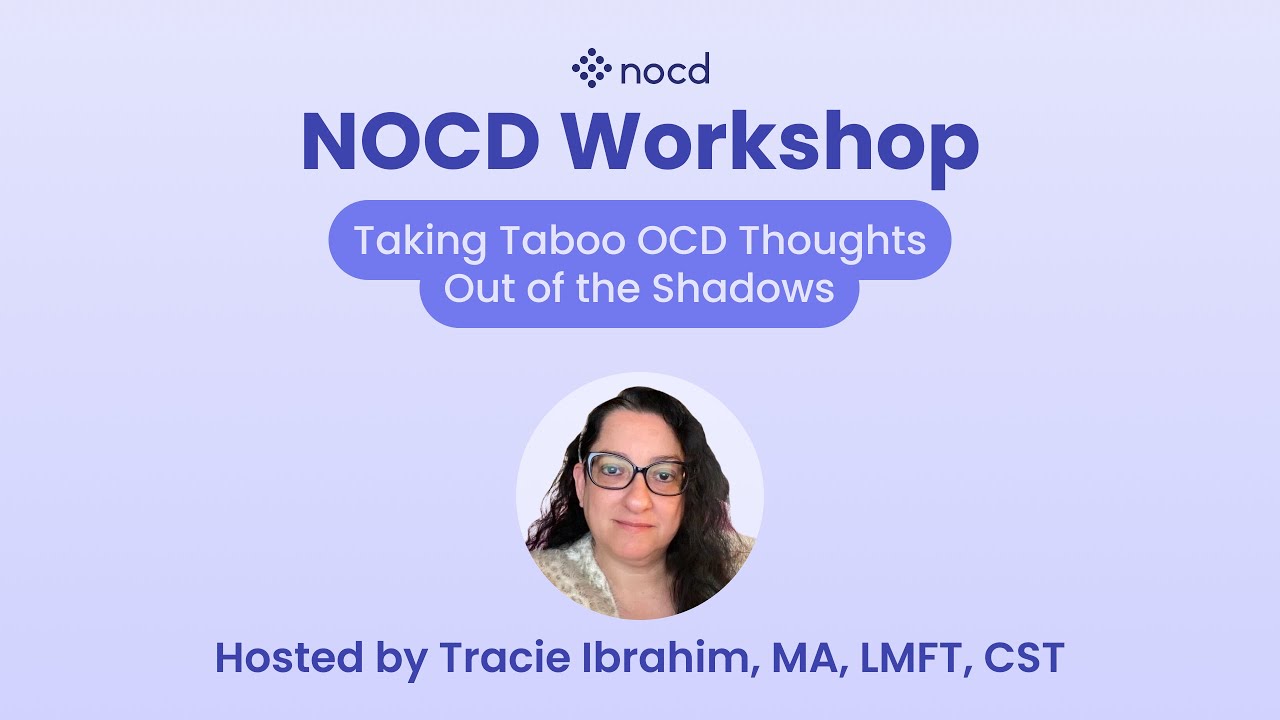 nocd

NOCD Workshop

Taking Taboo OCD Thoughts Out of the Shadows

Hosted by Tracie Ibrahim, MA, LMFT, CST